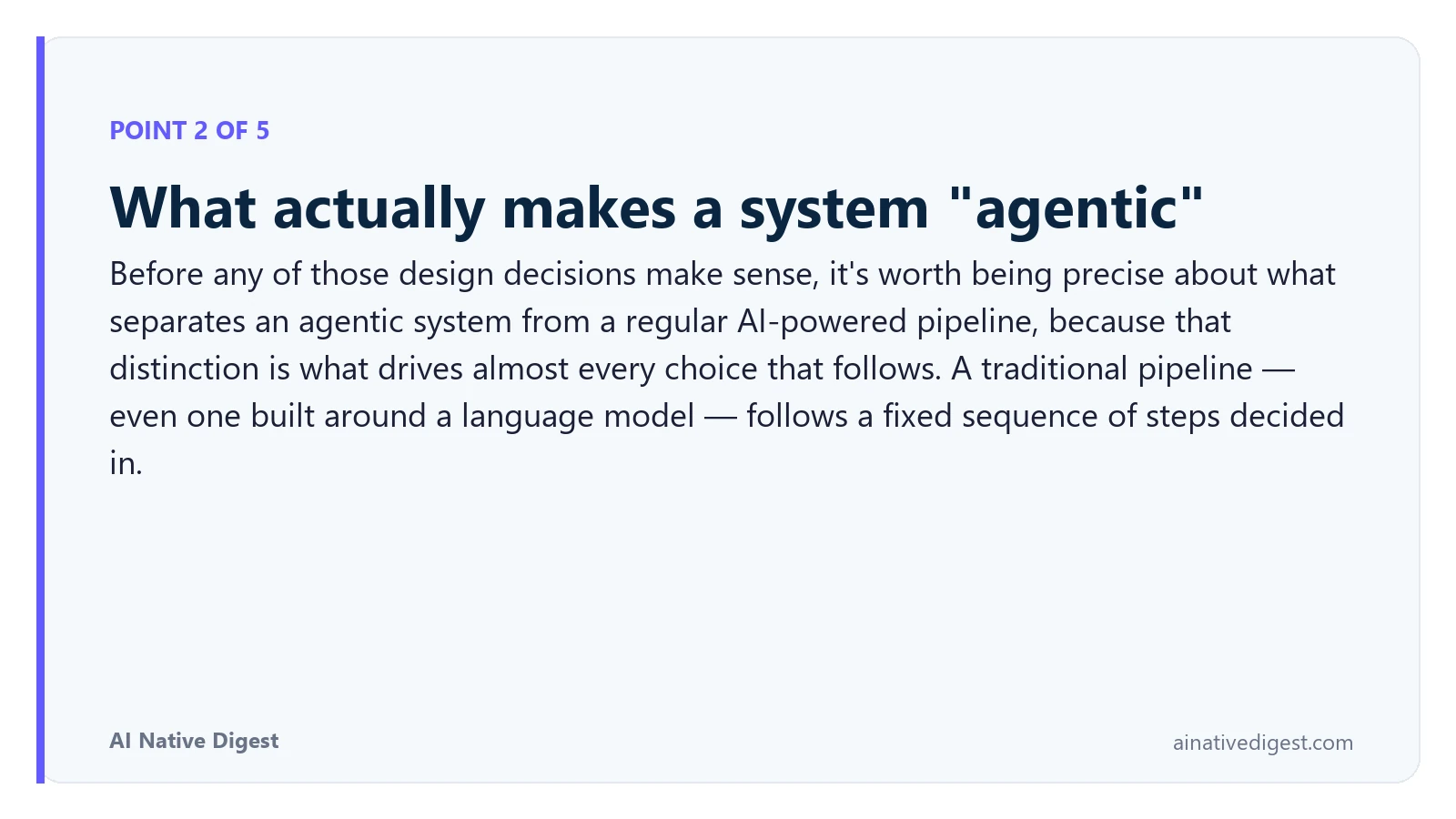 POINT 2 OF 5

What actually makes a system "agentic"

Before any of those design decisions make sense, it's worth being precise about what separates an agentic system from a regular AI-powered pipeline, because that distinction is what drives almost every choice that follows. A traditional pipeline — even one built around a language model — follows a fixed sequence of steps decided in.

AI Native Digest

ainativedigest.com